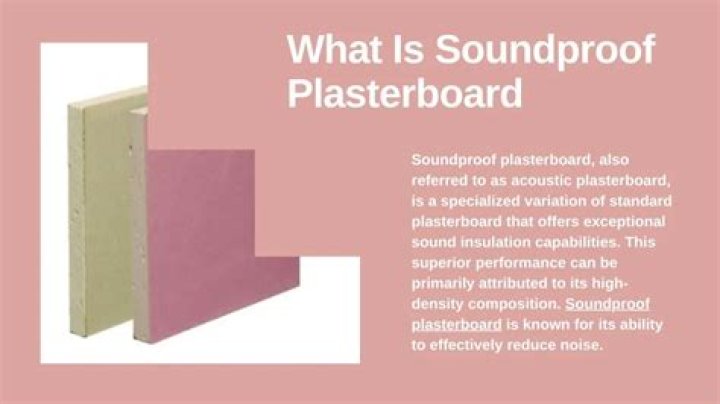 What Is Soundproof Plasterboard

Soundproof plasterboard, also referred to as acoustic plasterboard, is a specialized variation of standard plasterboard that offers exceptional sound insulation capabilities. This superior performance can be primarily attributed to its high-density composition. Soundproof plasterboard is known for its ability to effectively reduce noise.